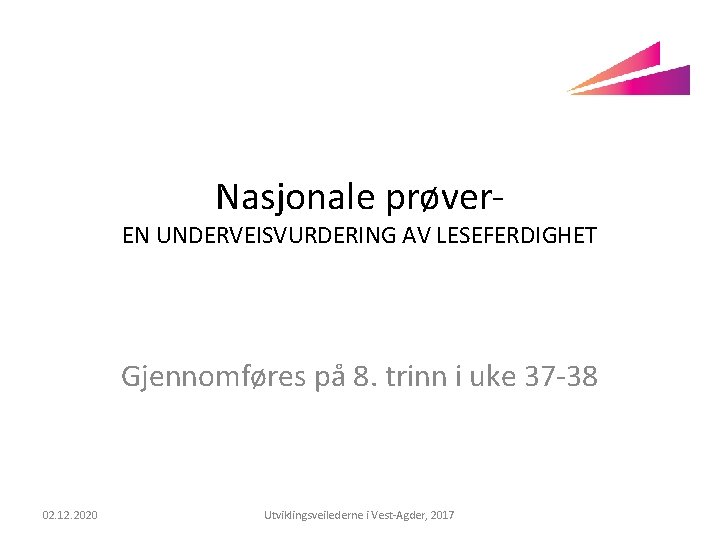 Nasjonale prøver-
EN UNDERVEISVURDERING AV LESEFERDIGHET

Gjennomføres på 8. trinn i uke 37-38

02.12.2020

Utviklingsveilederne i Vest-Agder, 2017